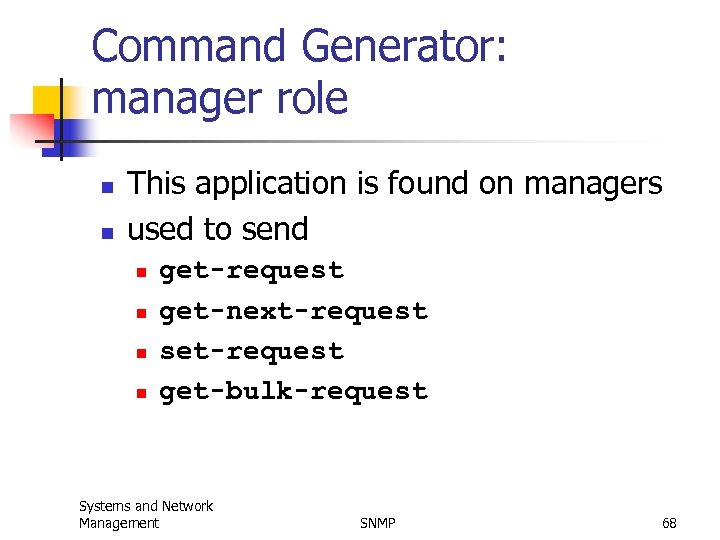 Command Generator: manager role

- This application is found on managers
- used to send
  - get-request
  - get-next-request
  - set-request
  - get-bulk-request

Systems and Network Management

SNMP

68